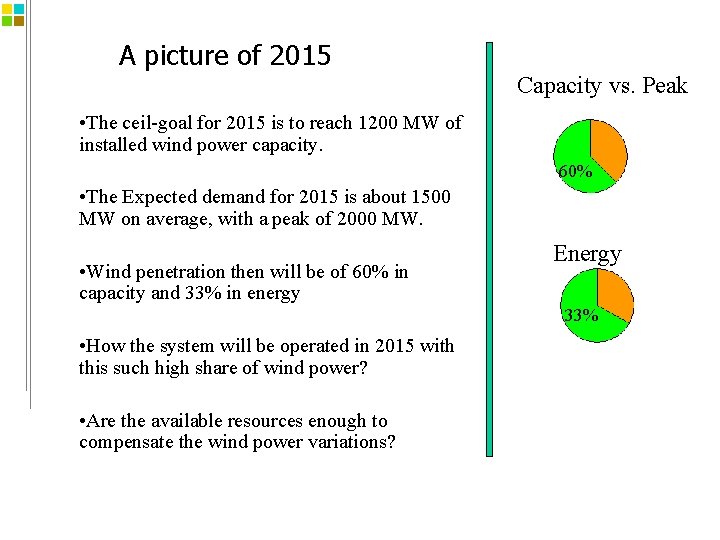 A picture of 2015

•The ceil-goal for 2015 is to reach 1200 MW of installed wind power capacity.

•The Expected demand for 2015 is about 1500 MW on average, with a peak of 2000 MW.

•Wind penetration then will be of 60% in capacity and 33% in energy

•How the system will be operated in 2015 with this such high share of wind power?

•Are the available resources enough to compensate the wind power variations?

Capacity vs. Peak

60%

Energy

33%